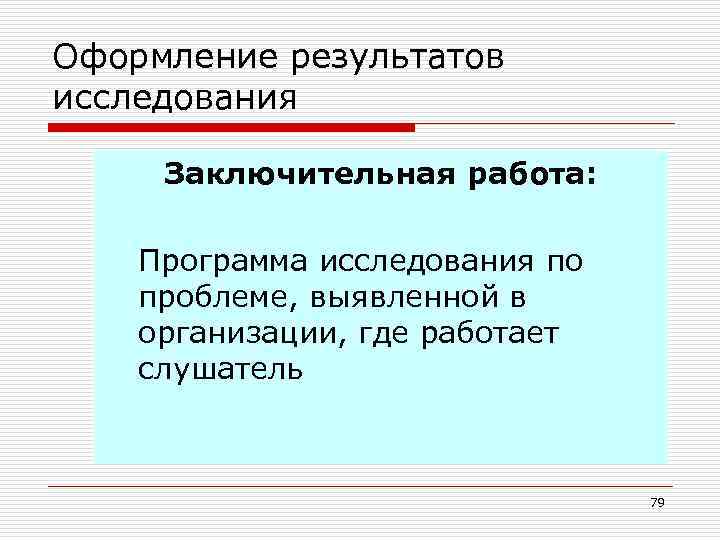 Оформление результатов исследования

Заключительная работа:

Программа исследования по проблеме, выявленной в организации, где работает слушатель

79